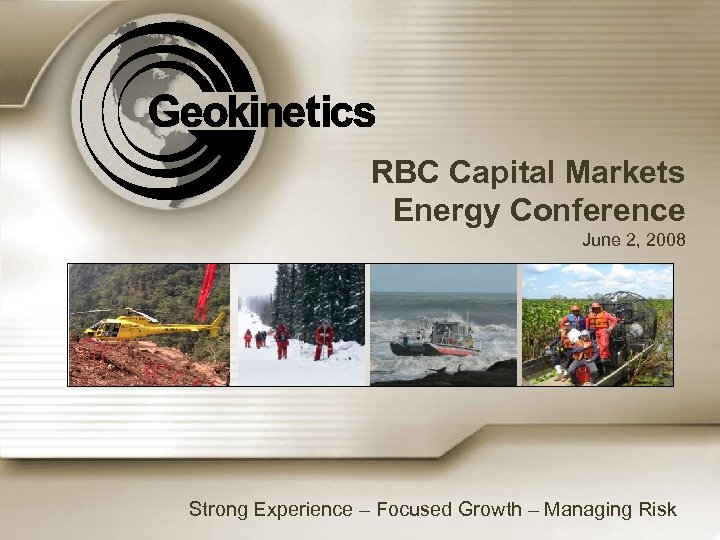 Geokinetics

RBC Capital Markets Energy Conference
June 2, 2008

Strong Experience – Focused Growth – Managing Risk